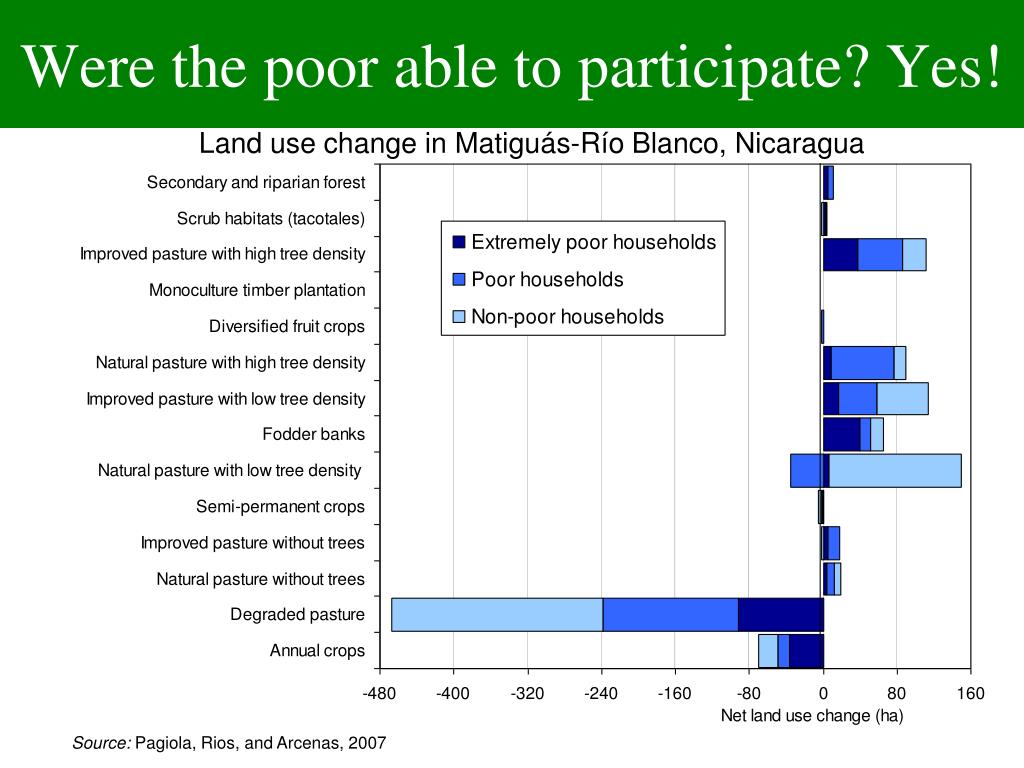 Were the poor able to participate? Yes!

Land use change in Matiguás-Río Blanco, Nicaragua

Secondary and riparian forest
Scrub habitats (tacotales)
Improved pasture with high tree density
Monoculture timber plantation
Diversified fruit crops
Natural pasture with high tree density
Improved pasture with low tree density
Fodder banks
Natural pasture with low tree density
Semi-permanent crops
Improved pasture without trees
Natural pasture without trees
Degraded pasture
Annual crops

Extremely poor households
Poor households
Non-poor households

-480 -400 -320 -240 -160 -80 0 80 160

Net land use change (ha)

Source: Pagiola, Rios, and Arcenas, 2007